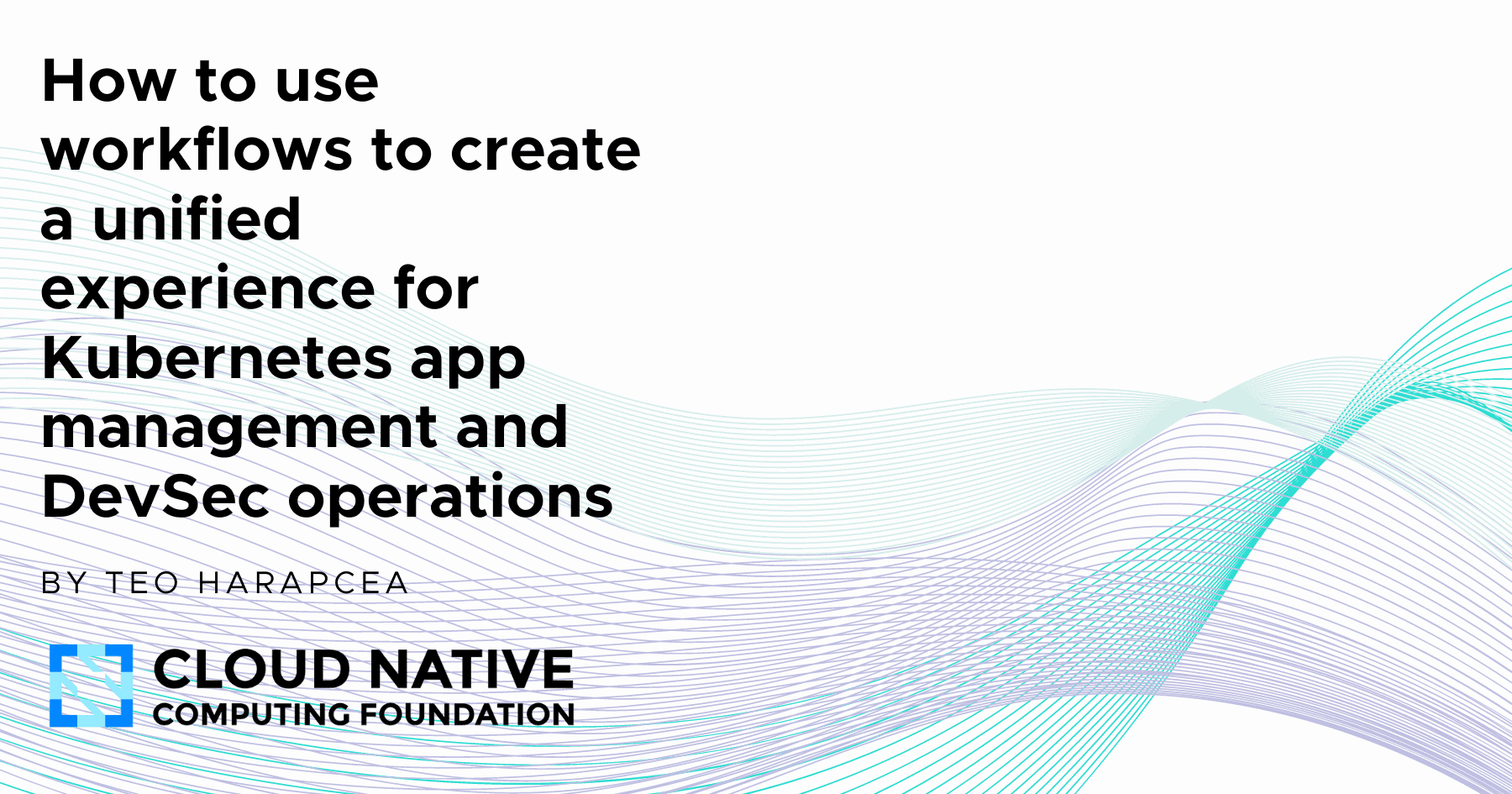 How to use workflows to create a unified experience for Kubernetes app management and DevSec operations

BY TEO HARAPCEA

CLOUD NATIVE
COMPUTING FOUNDATION